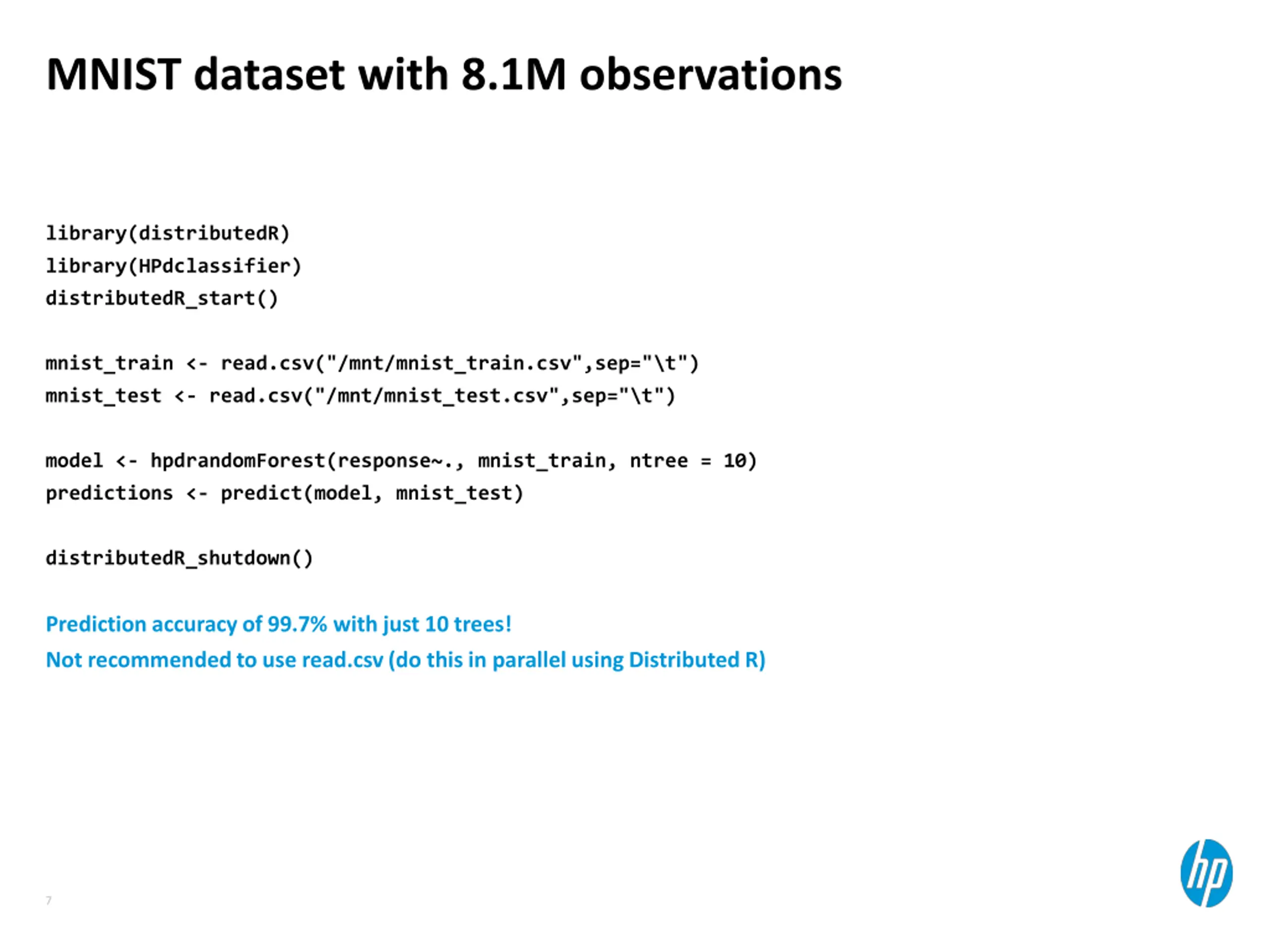 MNIST dataset with 8.1M observations

library(distributedR)
library(HPdclassifier)
distributedR_start()

mnist_train <- read.csv("/mnt/mnist_train.csv",sep="\t")
mnist_test <- read.csv("/mnt/mnist_test.csv",sep="\t")

model <- hpdrandomForest(response~., mnist_train, ntree = 10)
predictions <- predict(model, mnist_test)

distributedR_shutdown()

Prediction accuracy of 99.7% with just 10 trees!
Not recommended to use read.csv (do this in parallel using Distributed R)

7

hp